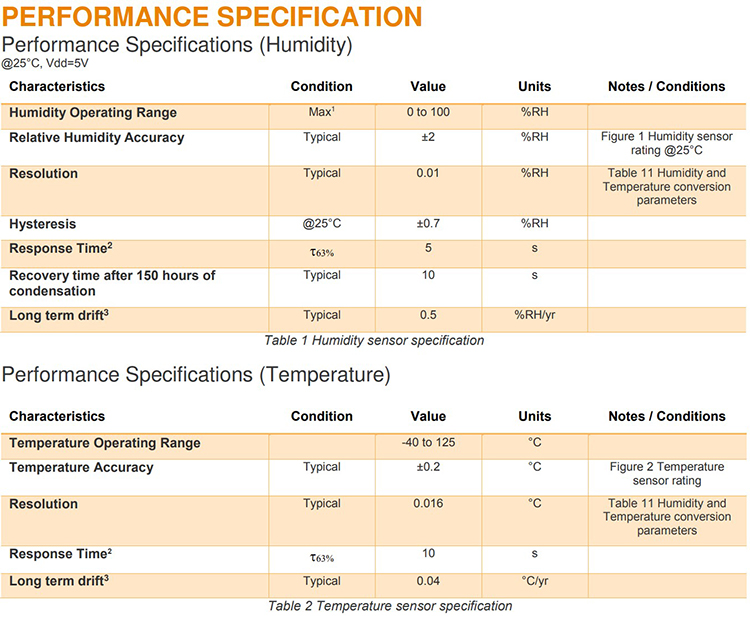 PERFORMANCE SPECIFICATION

Performance Specifications (Humidity)
@25°C, Vdd=5V

| Characteristics | Condition | Value | Units | Notes / Conditions |
|---|---|---|---|---|
| Humidity Operating Range | Max$^1$ | 0 to 100 | %RH | |
| Relative Humidity Accuracy | Typical | ±2 | %RH | Figure 1 Humidity sensor rating @25°C |
| Resolution | Typical | 0.01 | %RH | Table 11 Humidity and Temperature conversion parameters |
| Hysteresis | @25°C | ±0.7 | %RH | |
| Response Time$^2$ | $\tau_{63\%}$ | 5 | s | |
| Recovery time after 150 hours of condensation | Typical | 10 | s | |
| Long term drift$^3$ | Typical | 0.5 | %RH/yr | |

Table 1 Humidity sensor specification

Performance Specifications (Temperature)

| Characteristics | Condition | Value | Units | Notes / Conditions |
|---|---|---|---|---|
| Temperature Operating Range | | -40 to 125 | °C | |
| Temperature Accuracy | Typical | ±0.2 | °C | Figure 2 Temperature sensor rating |
| Resolution | Typical | 0.016 | °C | Table 11 Humidity and Temperature conversion parameters |
| Response Time$^2$ | $\tau_{63\%}$ | 10 | s | |
| Long term drift$^3$ | Typical | 0.04 | °C/yr | |

Table 2 Temperature sensor specification